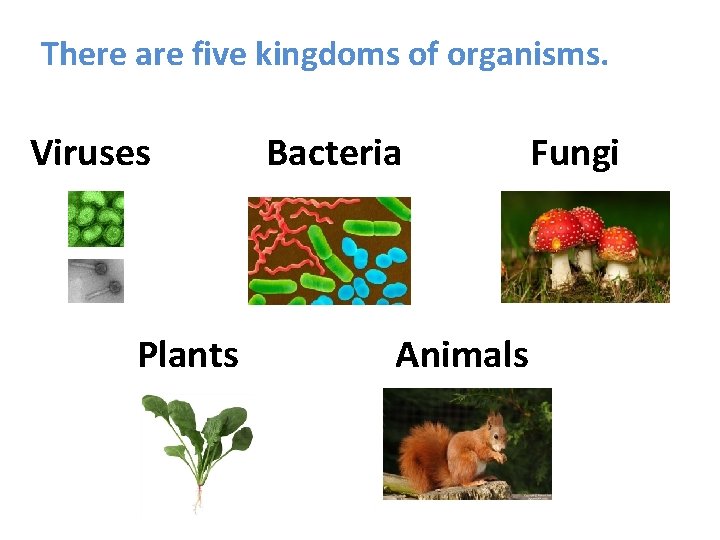 There are five kingdoms of organisms.

Viruses

Bacteria

Fungi

Plants

Animals